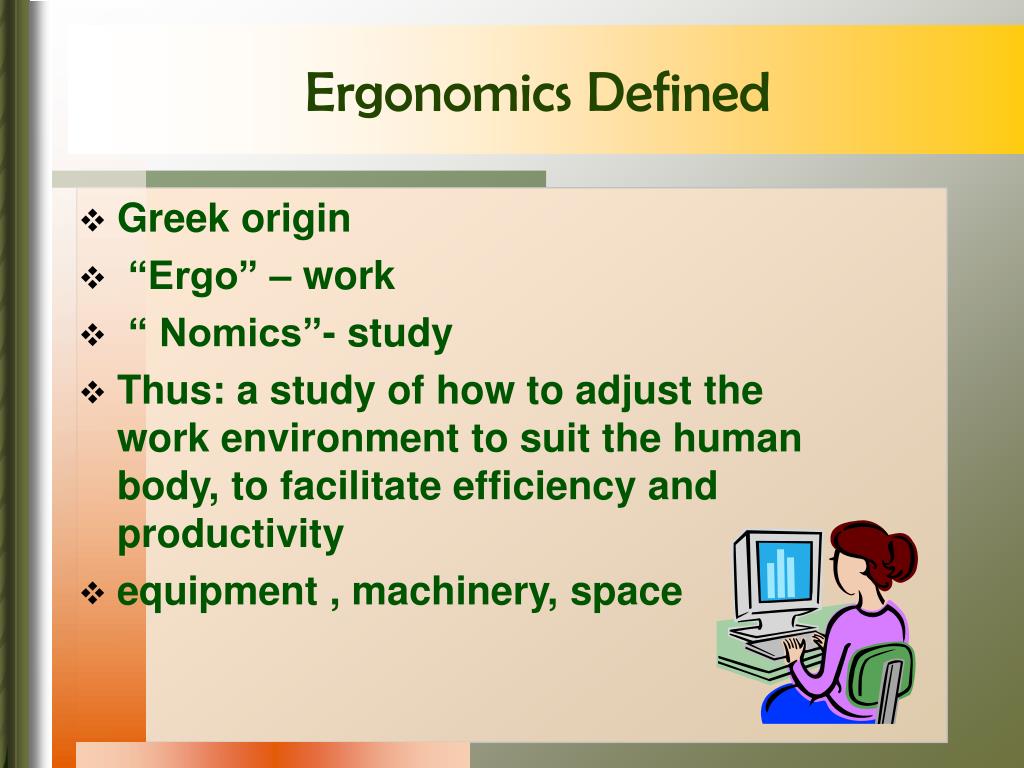 Ergonomics Defined

❖ Greek origin
❖ “Ergo” – work
❖ “ Nomics”- study
❖ Thus: a study of how to adjust the work environment to suit the human body, to facilitate efficiency and productivity
❖ equipment , machinery, space